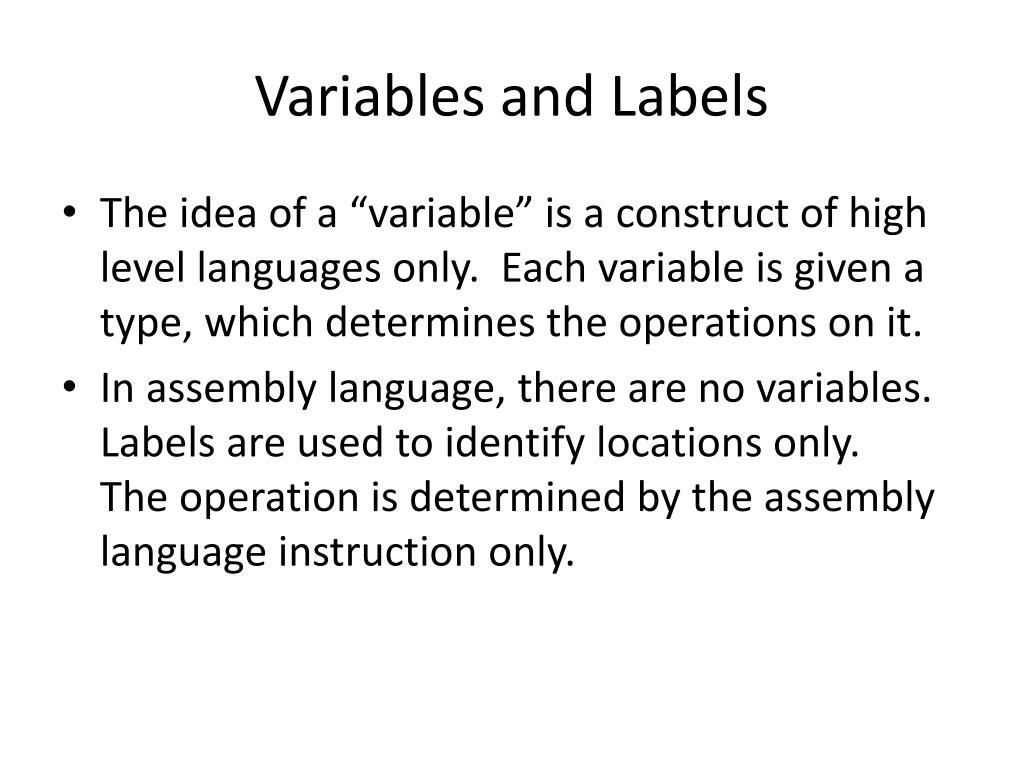 Variables and Labels

• The idea of a “variable” is a construct of high level languages only. Each variable is given a type, which determines the operations on it.

• In assembly language, there are no variables. Labels are used to identify locations only. The operation is determined by the assembly language instruction only.